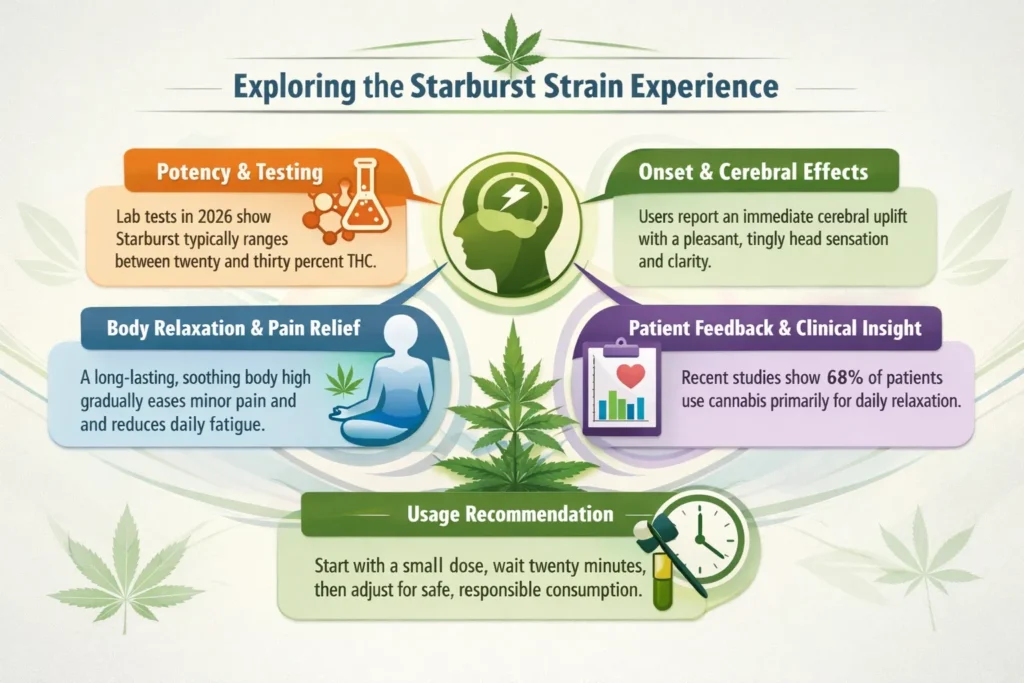 Exploring the Starburst Strain Experience

Potency & Testing

Lab tests in 2026 show Starburst typically ranges between twenty and thirty percent THC.

Onset & Cerebral Effects

Users report an immediate cerebral uplift with a pleasant, tingly head sensation and clarity.

Body Relaxation & Pain Relief

A long-lasting, soothing body high gradually eases minor pain and and reduces daily fatigue.

Patient Feedback & Clinical Insight

Recent studies show 68% of patients use cannabis primarily for daily relaxation.

Usage Recommendation

Start with a small dose, wait twenty minutes, then adjust for safe, responsible consumption.